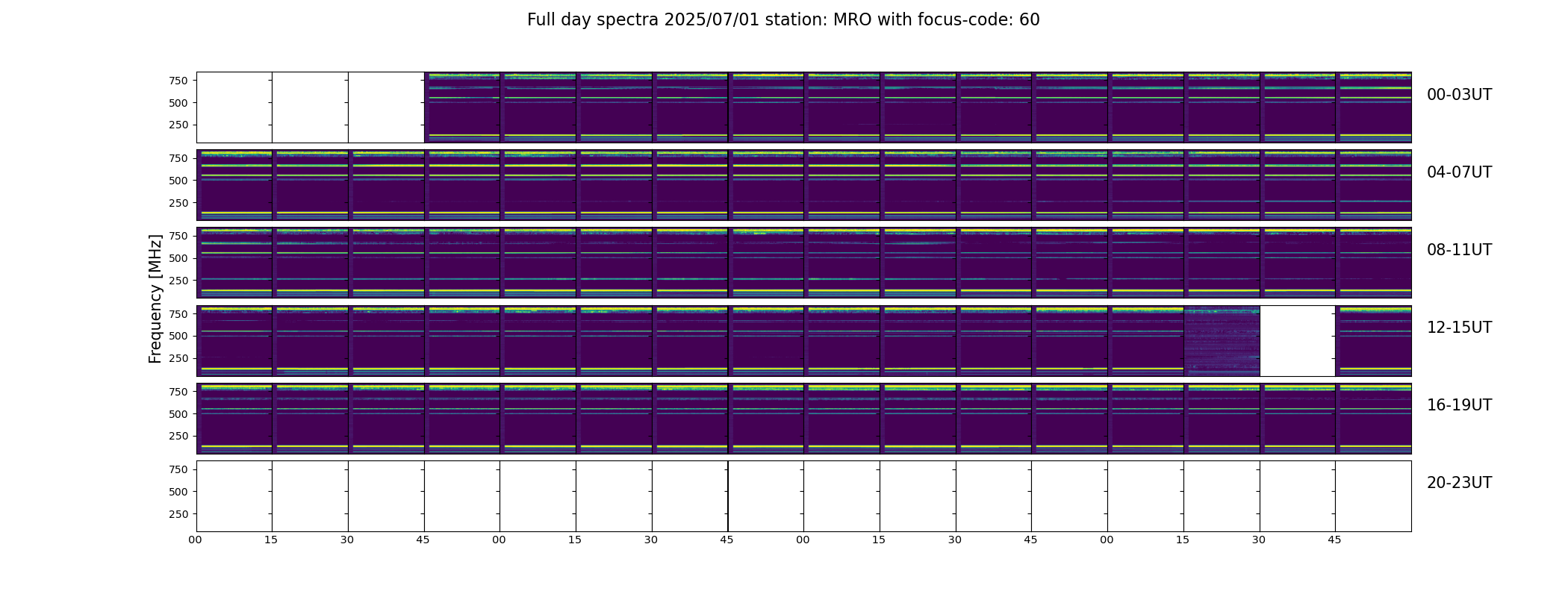 Full day spectra 2025/07/01 station: MRO with focus-code: 60

Frequency [MHz]

750
500
250
00-03UT

750
500
250
04-07UT

750
500
250
08-11UT

750
500
250
12-15UT

750
500
250
16-19UT

750
500
250
20-23UT

00 15 30 45 00 15 30 45 00 15 30 45 00 15 30 45